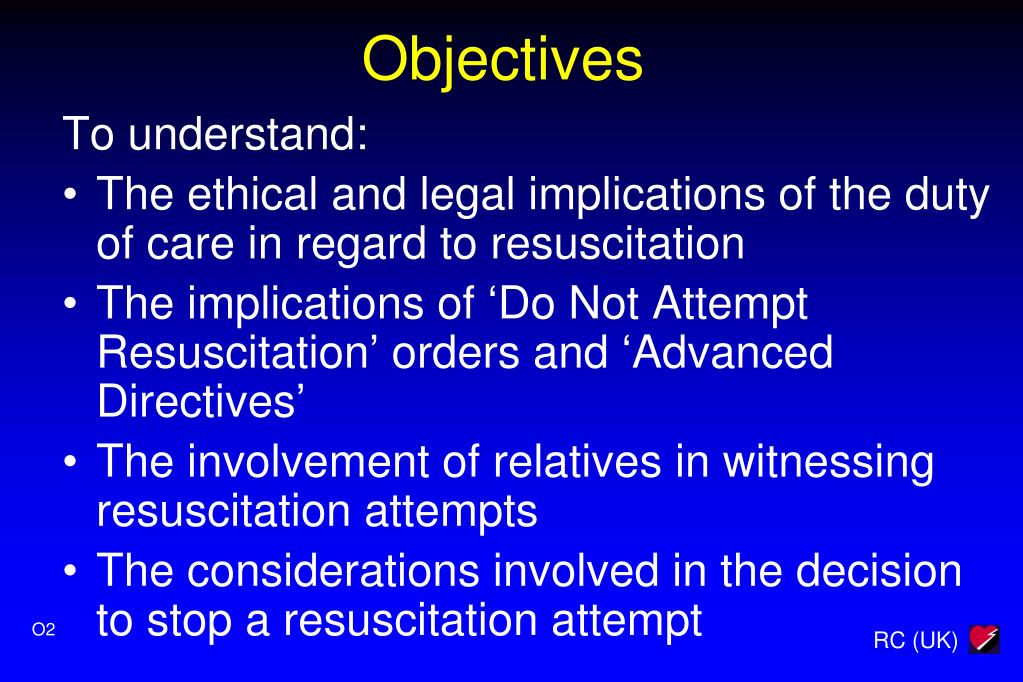 Objectives

To understand:

• The ethical and legal implications of the duty of care in regard to resuscitation

• The implications of ‘Do Not Attempt Resuscitation’ orders and ‘Advanced Directives’

• The involvement of relatives in witnessing resuscitation attempts

• The considerations involved in the decision to stop a resuscitation attempt

O2

RC (UK)